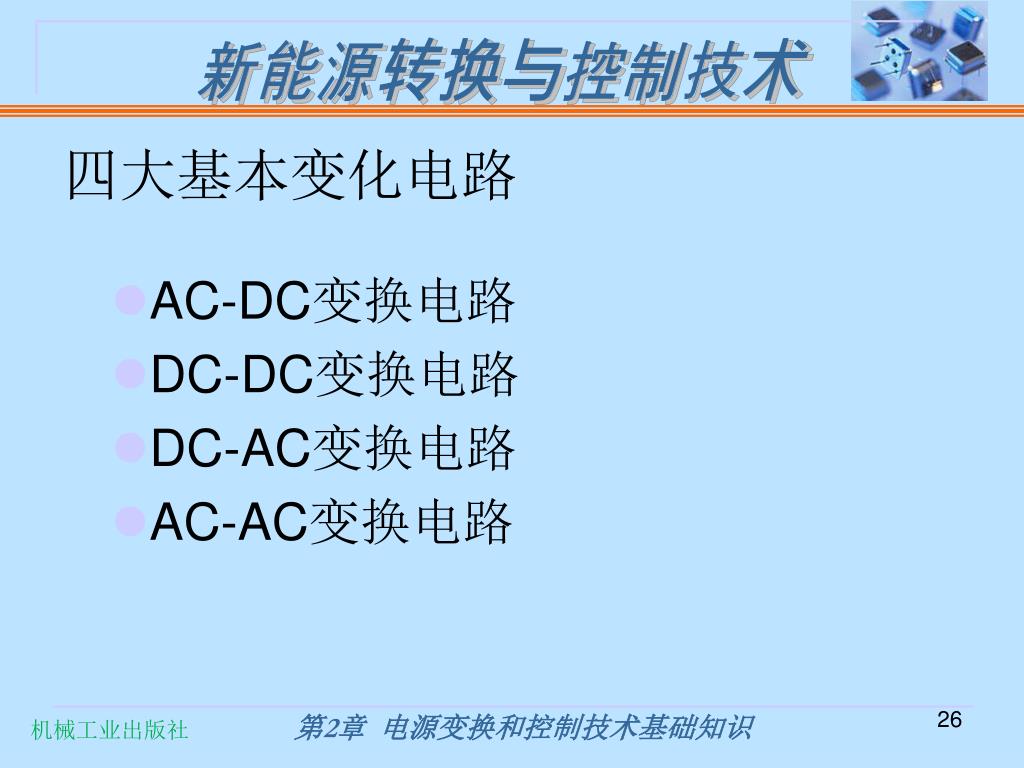 新能源转换与控制技术

四大基本变化电路

AC-DC变换电路
DC-DC变换电路
DC-AC变换电路
AC-AC变换电路

机械工业出版社

第2章 电源变换和控制技术基础知识

26